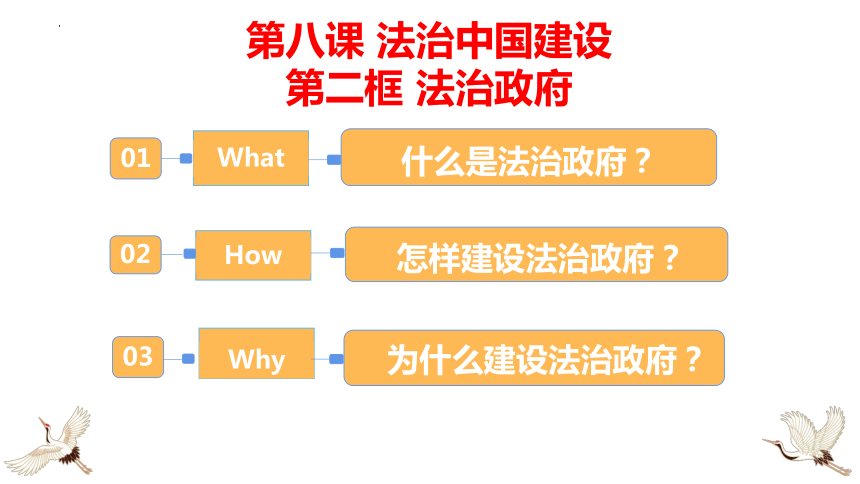 第八课 法治中国建设
第二框 法治政府

01 What 什么是法治政府？

02 How 怎样建设法治政府？

03 Why 为什么建设法治政府？